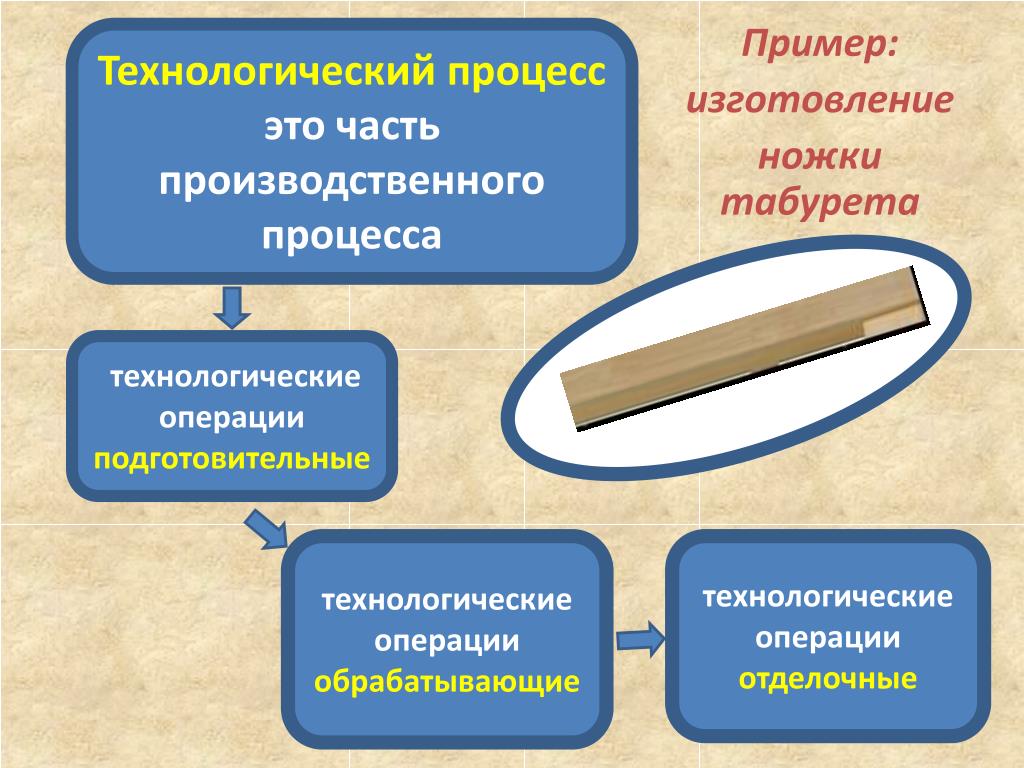 Технологический процесс это часть производственного процесса

Пример: изготовление ножки табурета

технологические операции подготовительные

технологические операции обрабатывающие

технологические операции отделочные